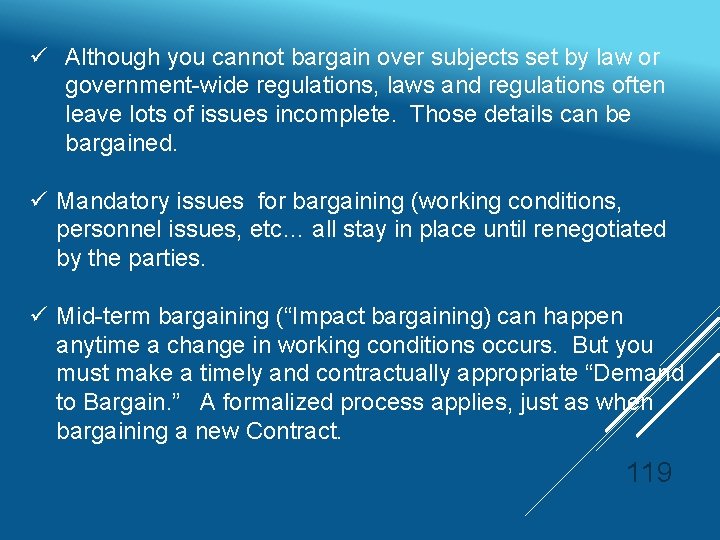 ✓ Although you cannot bargain over subjects set by law or government-wide regulations, laws and regulations often leave lots of issues incomplete. Those details can be bargained.

✓ Mandatory issues for bargaining (working conditions, personnel issues, etc… all stay in place until renegotiated by the parties.

✓ Mid-term bargaining (“Impact bargaining) can happen anytime a change in working conditions occurs. But you must make a timely and contractually appropriate “Demand to Bargain.” A formalized process applies, just as when bargaining a new Contract.

119